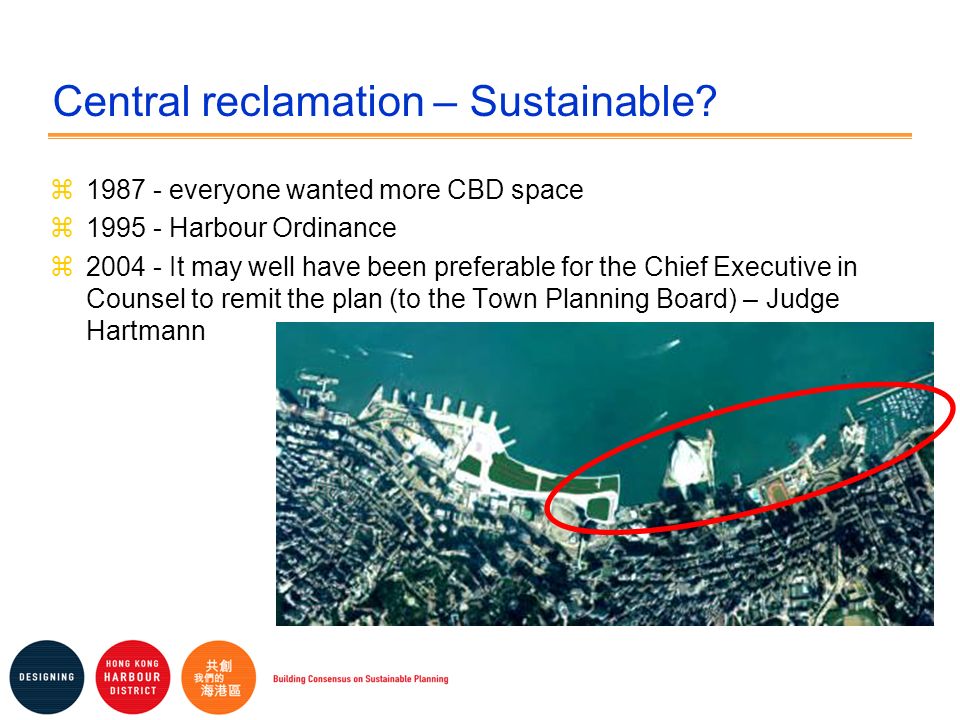 Central reclamation – Sustainable?

⌘ 1987 - everyone wanted more CBD space
⌘ 1995 - Harbour Ordinance
⌘ 2004 - It may well have been preferable for the Chief Executive in Counsel to remit the plan (to the Town Planning Board) – Judge Hartmann

DESIGNING

HONG KONG HARBOUR DISTRICT

共創 我們的 海港區

Building Consensus on Sustainable Planning